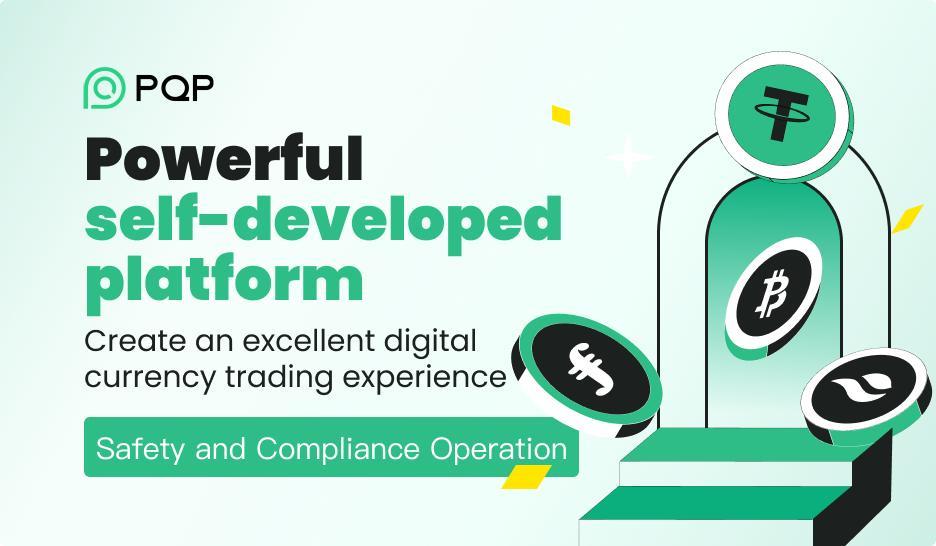 PQP

Powerful self-developed platform

Create an excellent digital currency trading experience

Safety and Compliance Operation